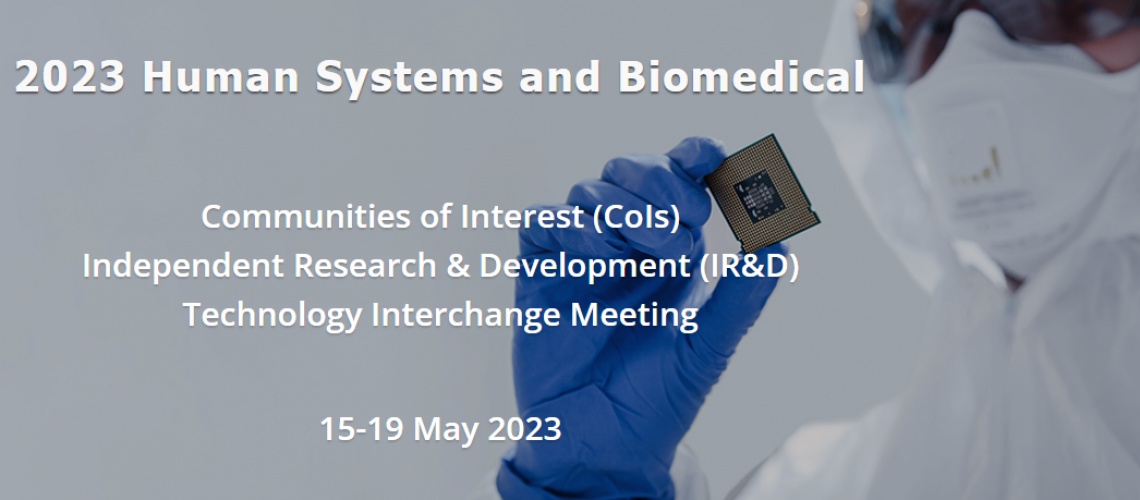 2023 Human Systems and Biomedical

Communities of Interest (CoIs)
Independent Research & Development (IR&D)
Technology Interchange Meeting

15-19 May 2023